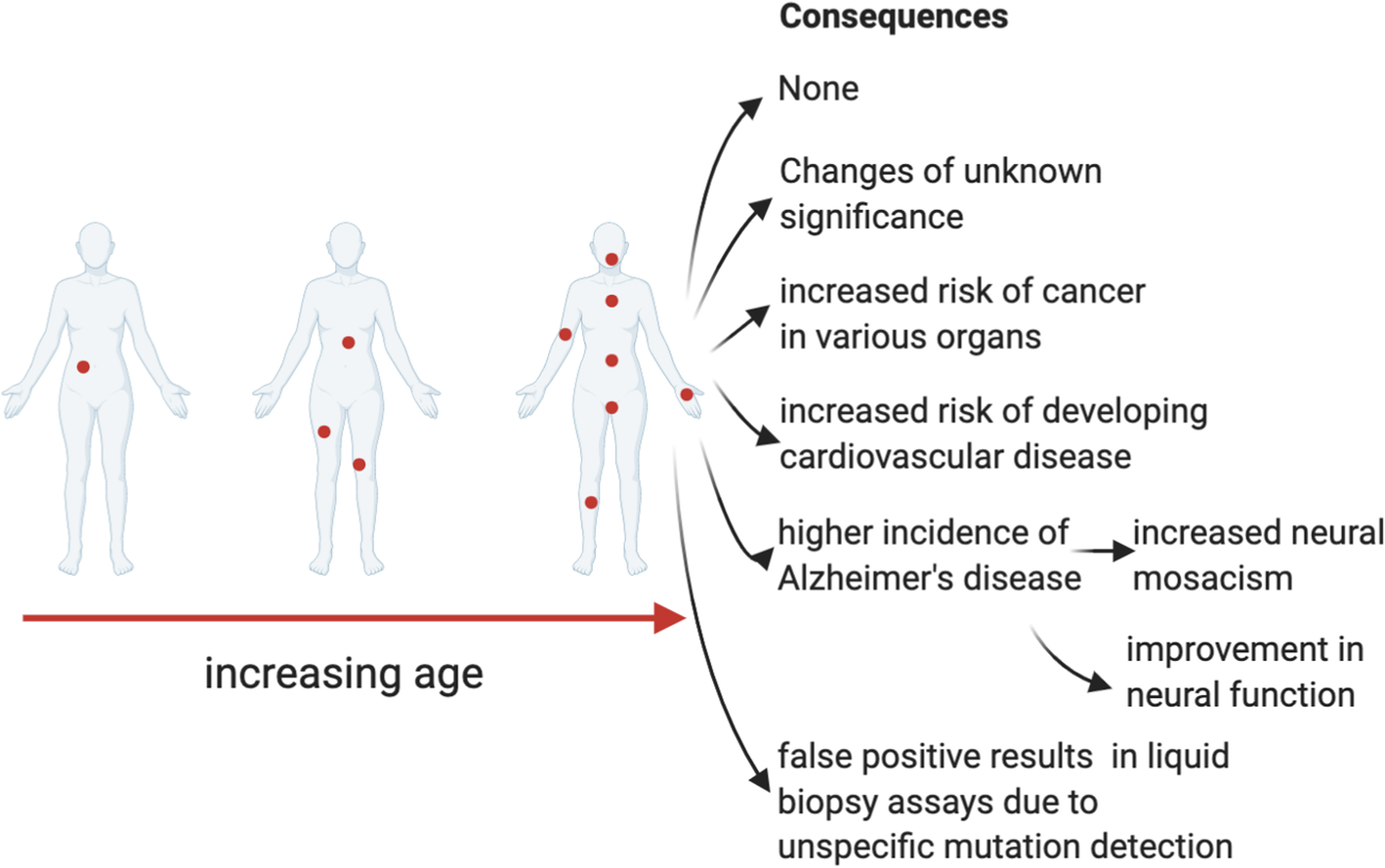 Consequences

None

Changes of unknown significance

increased risk of cancer in various organs

increased risk of developing cardiovascular disease

higher incidence of Alzheimer's disease

increased neural mosacism

improvement in neural function

false positive results in liquid biopsy assays due to unspecific mutation detection

increasing age